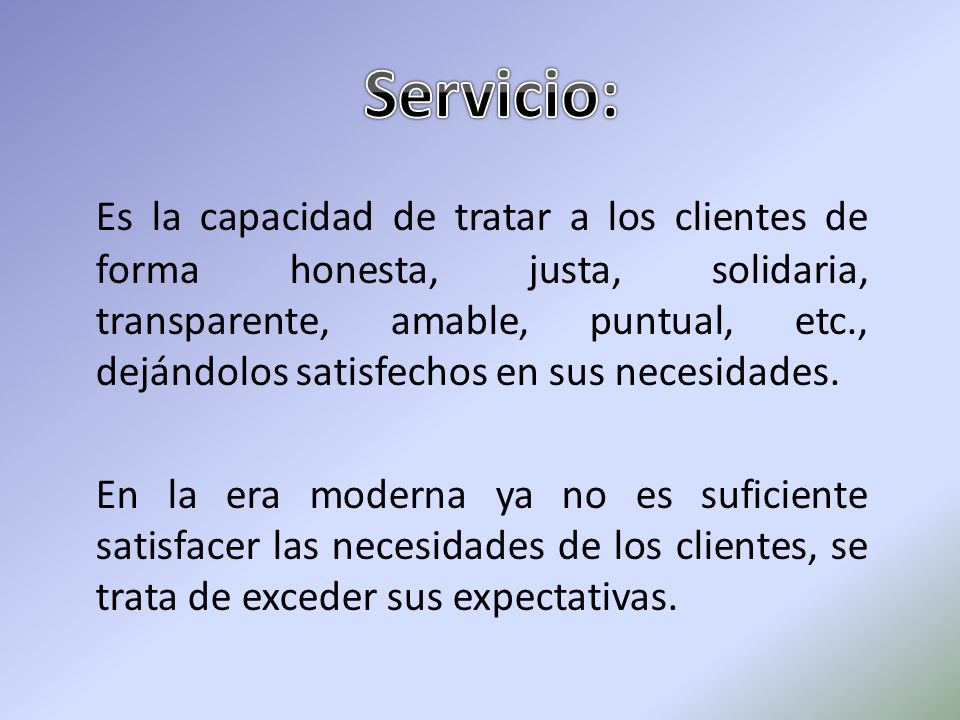 Servicio:

Es la capacidad de tratar a los clientes de forma honesta, justa, solidaria, transparente, amable, puntual, etc., dejándolos satisfechos en sus necesidades.

En la era moderna ya no es suficiente satisfacer las necesidades de los clientes, se trata de exceder sus expectativas.